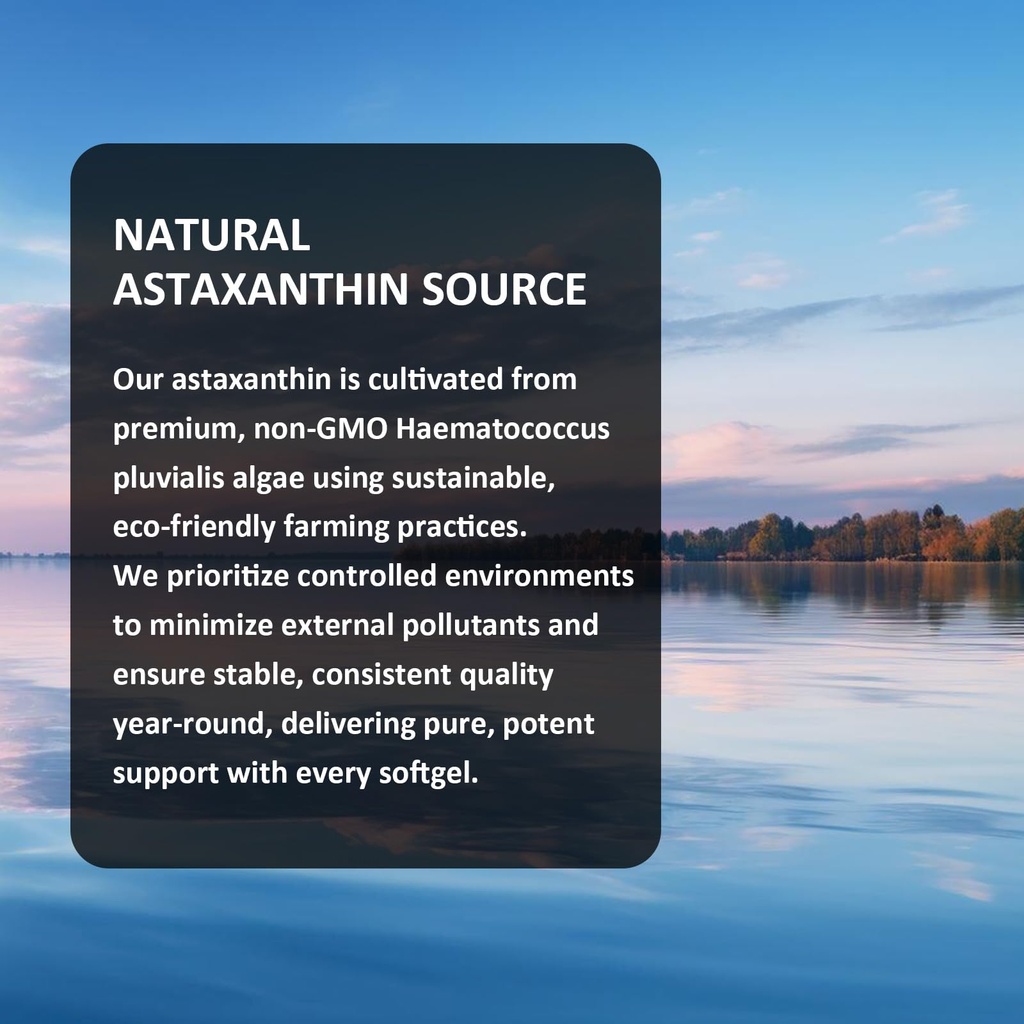 NATURAL
ASTAXANTHIN SOURCE

Our astaxanthin is cultivated from premium, non-GMO Haematococcus pluvialis algae using sustainable, eco-friendly farming practices. We prioritize controlled environments to minimize external pollutants and ensure stable, consistent quality year-round, delivering pure, potent support with every softgel.